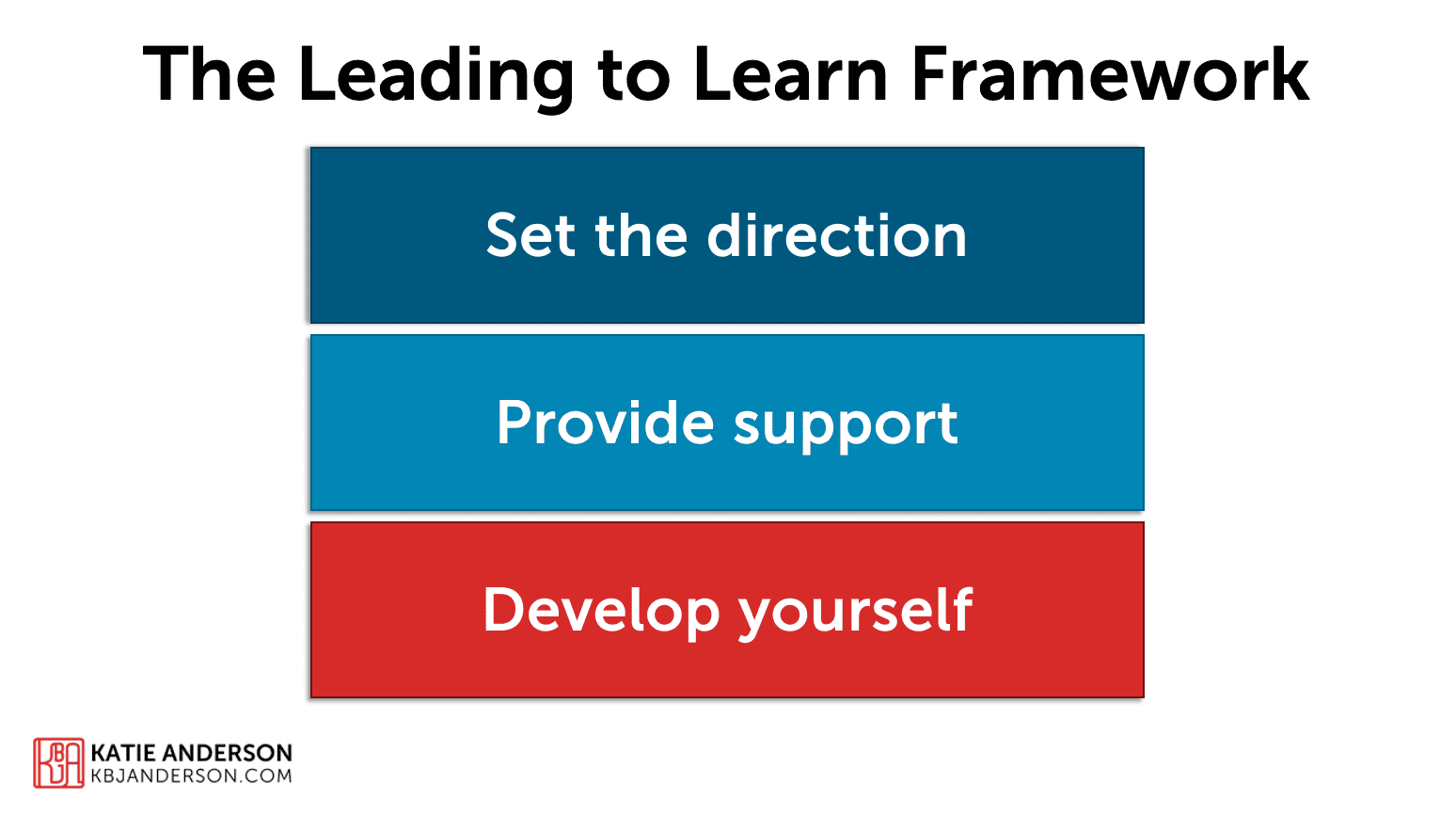 The Leading to Learn Framework

Set the direction

Provide support

Develop yourself

KBJA KATIE ANDERSON
KBJANDERSON.COM